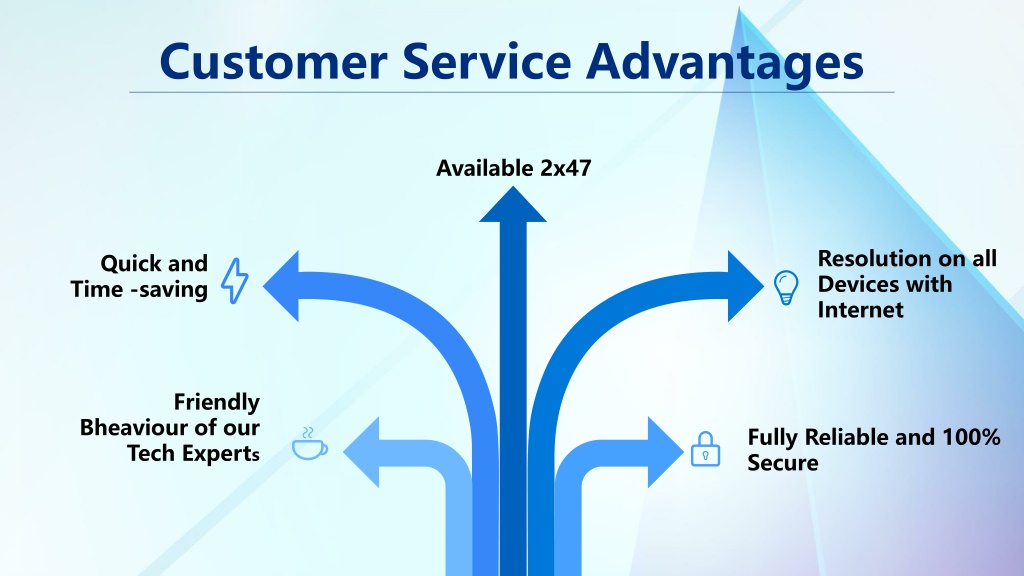 Customer Service Advantages

Available 2x47

Quick and Time -saving

Resolution on all Devices with Internet

Friendly Bheaviour of our Tech Experts

Fully Reliable and 100% Secure